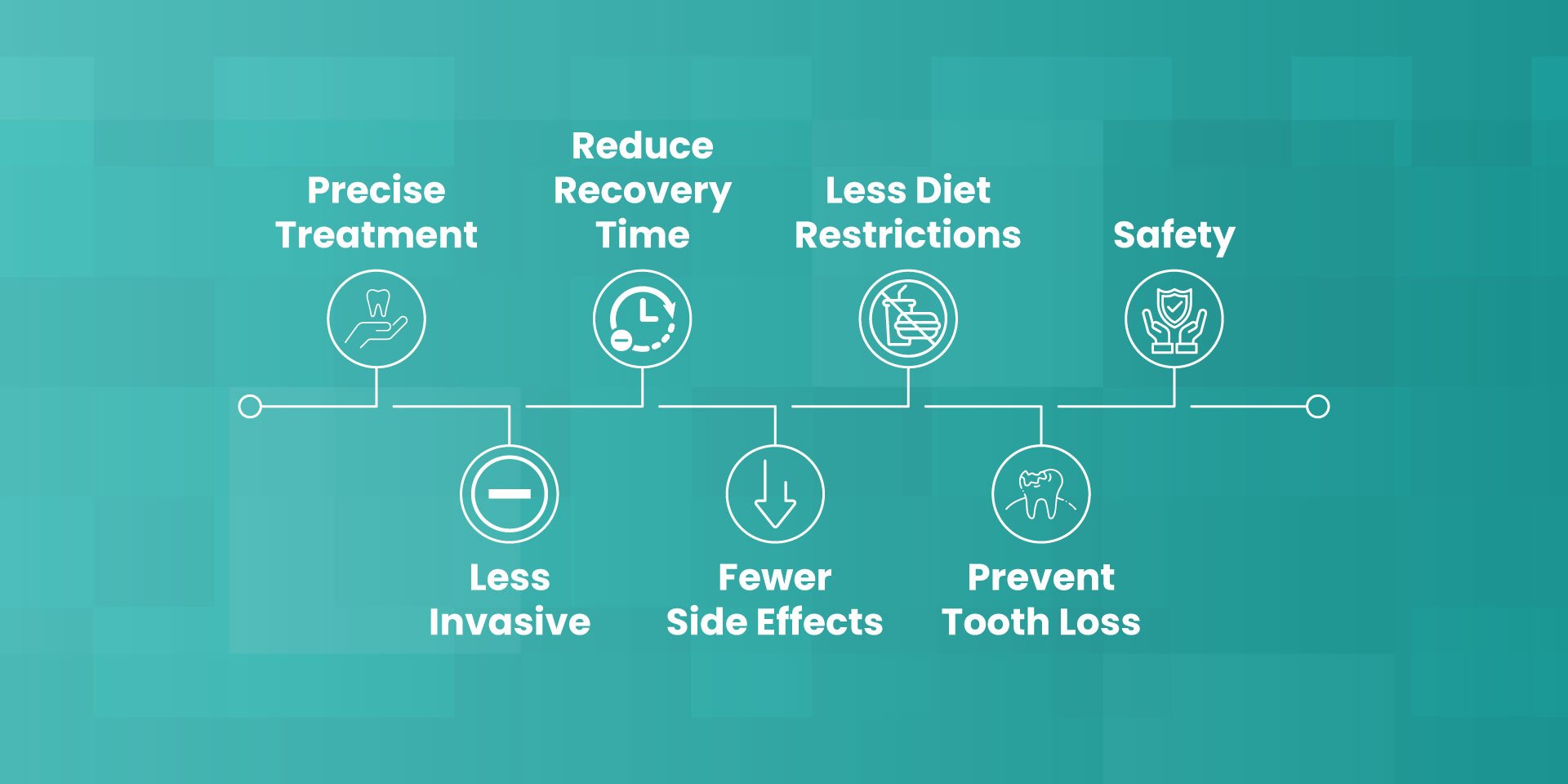 Precise Treatment

Less Invasive

Reduce Recovery Time

Fewer Side Effects

Less Diet Restrictions

Prevent Tooth Loss

Safety